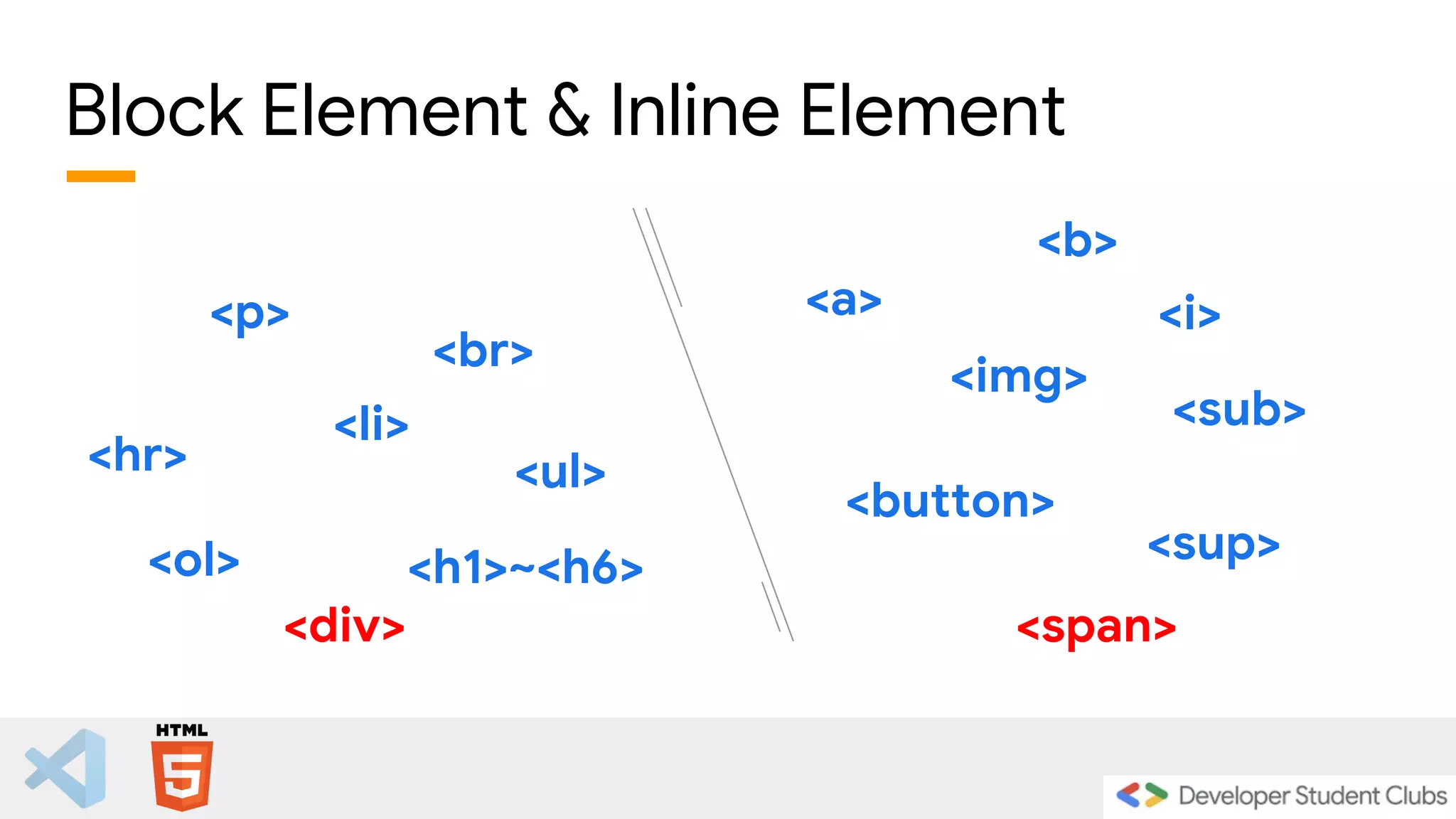 Block Element & Inline Element

<p>

<br>

<li>

<hr>

<ul>

<ol>

<h1>~<h6>

<div>

<b>

<a>

<i>

<img>

<sub>

<button>

<sup>

<span>

HTML

5

Developer Student Clubs